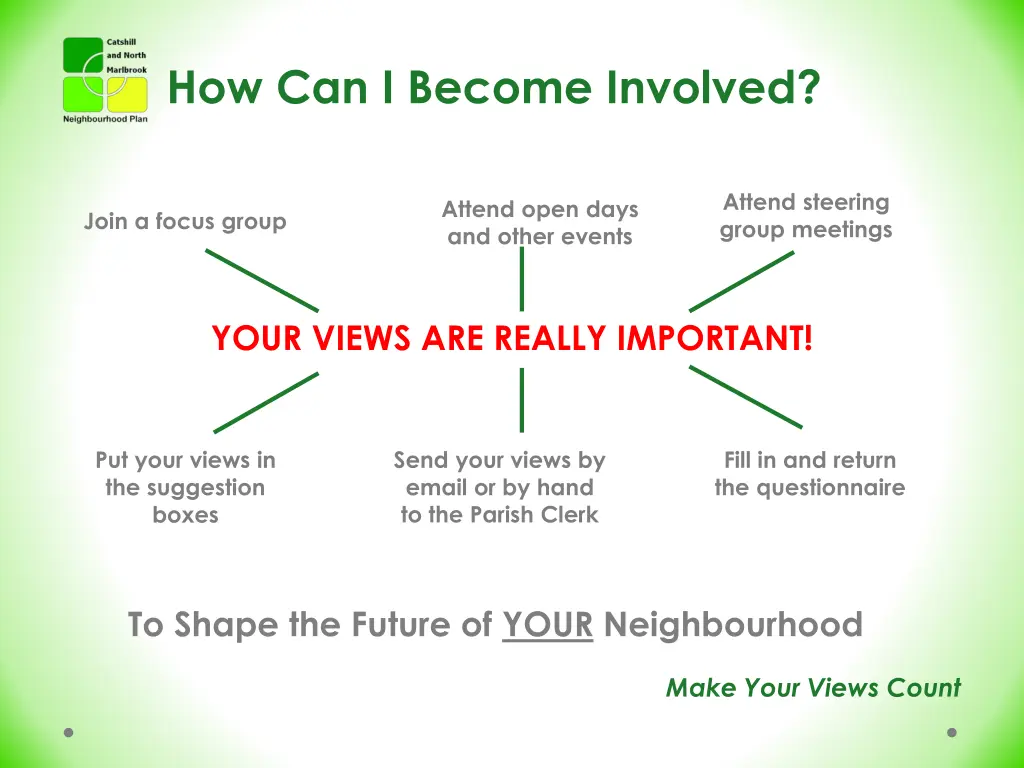 Catshill and North Marlbrook Neighbourhood Plan

How Can I Become Involved?

Join a focus group

Attend open days and other events

Attend steering group meetings

YOUR VIEWS ARE REALLY IMPORTANT!

Put your views in the suggestion boxes

Send your views by email or by hand to the Parish Clerk

Fill in and return the questionnaire

To Shape the Future of YOUR Neighbourhood

Make Your Views Count